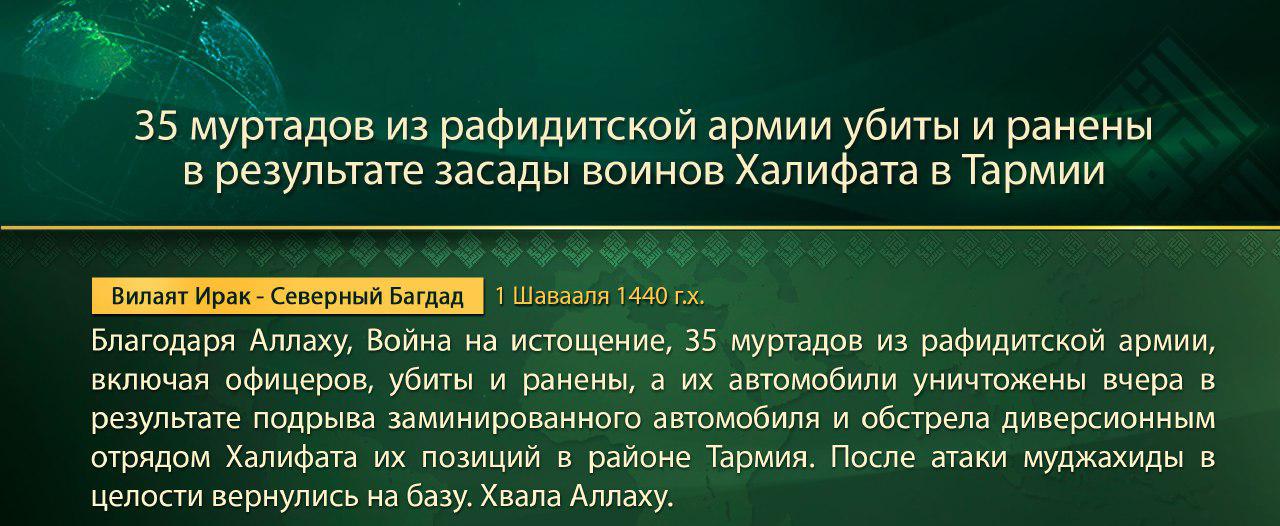 35 муртадов из рафидитской армии убиты и ранены в результате засады воинов Халифата в Тармии

Вилаят Ирак - Северный Багдад 1 Шавааля 1440 г.х.

Благодаря Аллаху, Война на истощение, 35 муртадов из рафидитской армии, включая офицеров, убиты и ранены, а их автомобили уничтожены вчера в результате подрыва заминированного автомобиля и обстрела диверсионным отрядом Халифата их позиций в районе Тармия. После атаки муджахиды в целости вернулись на базу. Хвала Аллаху.